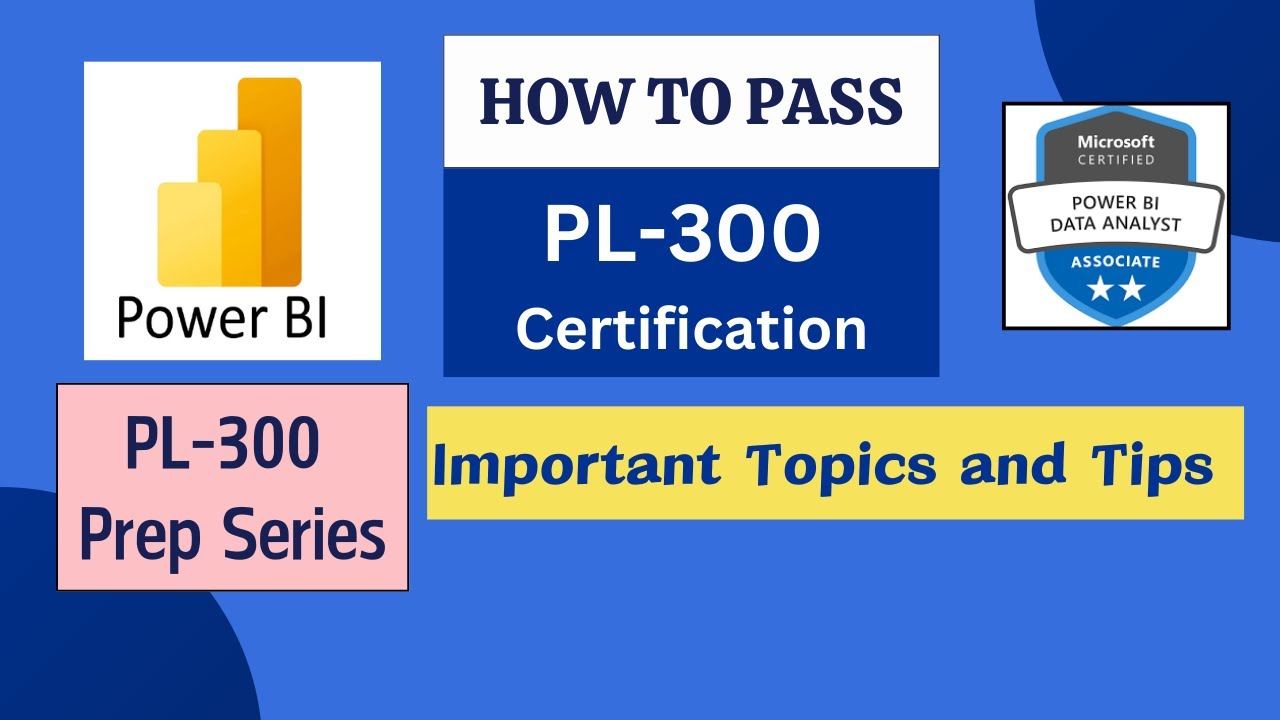 Power BI

HOW TO PASS

PL-300
Certification

Microsoft
CERTIFIED
POWER BI
DATA ANALYST
ASSOCIATE

PL-300
Prep Series

Important Topics and Tips